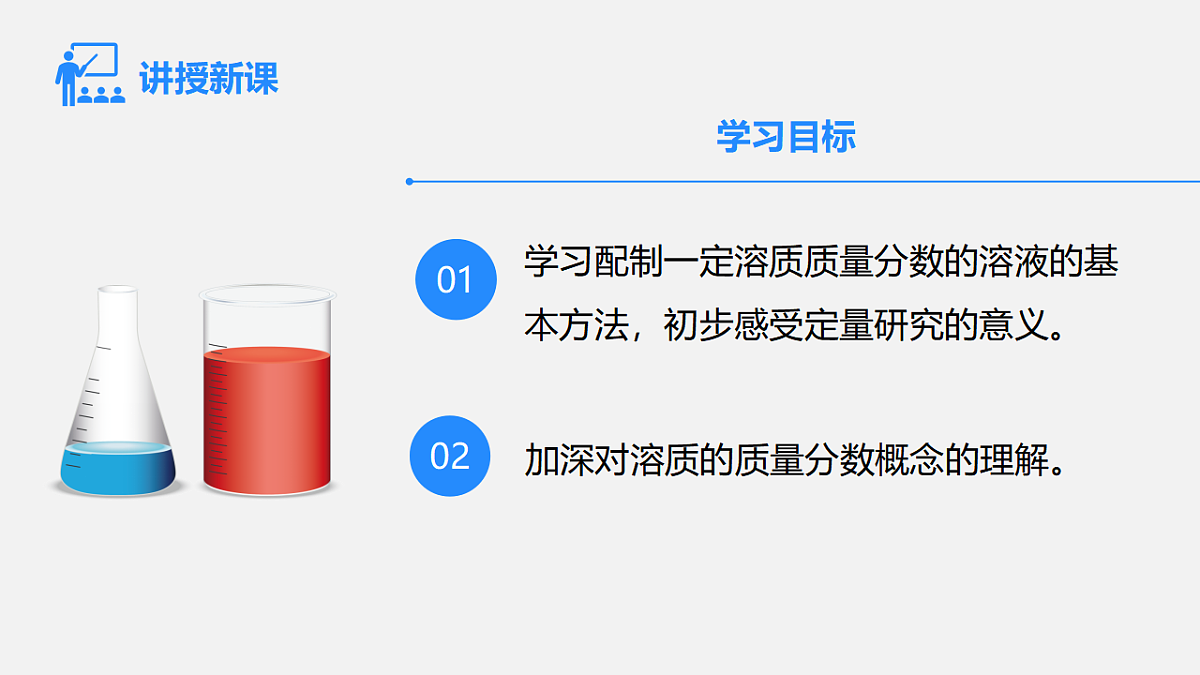 讲授新课

学习目标

01 学习配制一定溶质质量分数的溶液的基本方法，初步感受定量研究的意义。

02 加深对溶质的质量分数概念的理解。